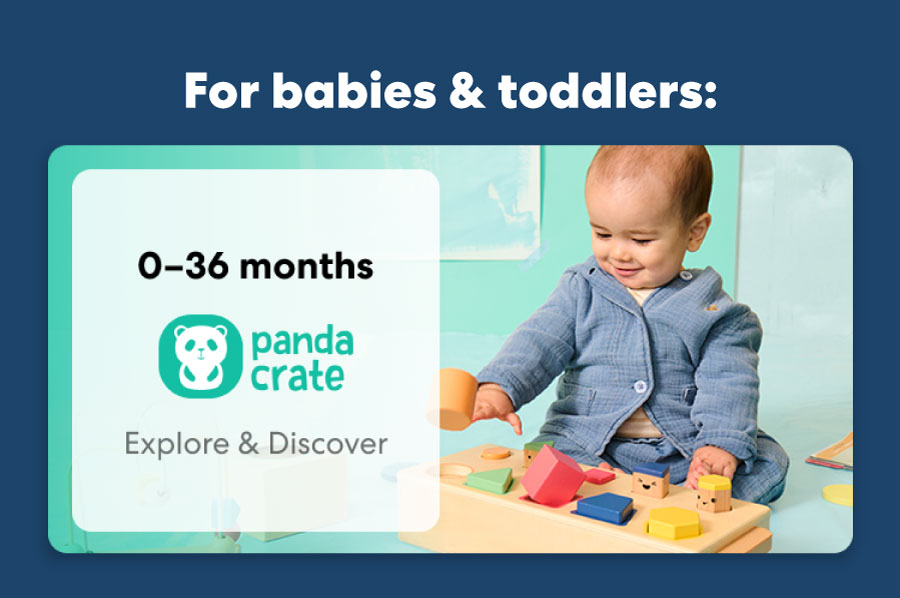 For babies & toddlers:

0–36 months

panda crate

Explore & Discover